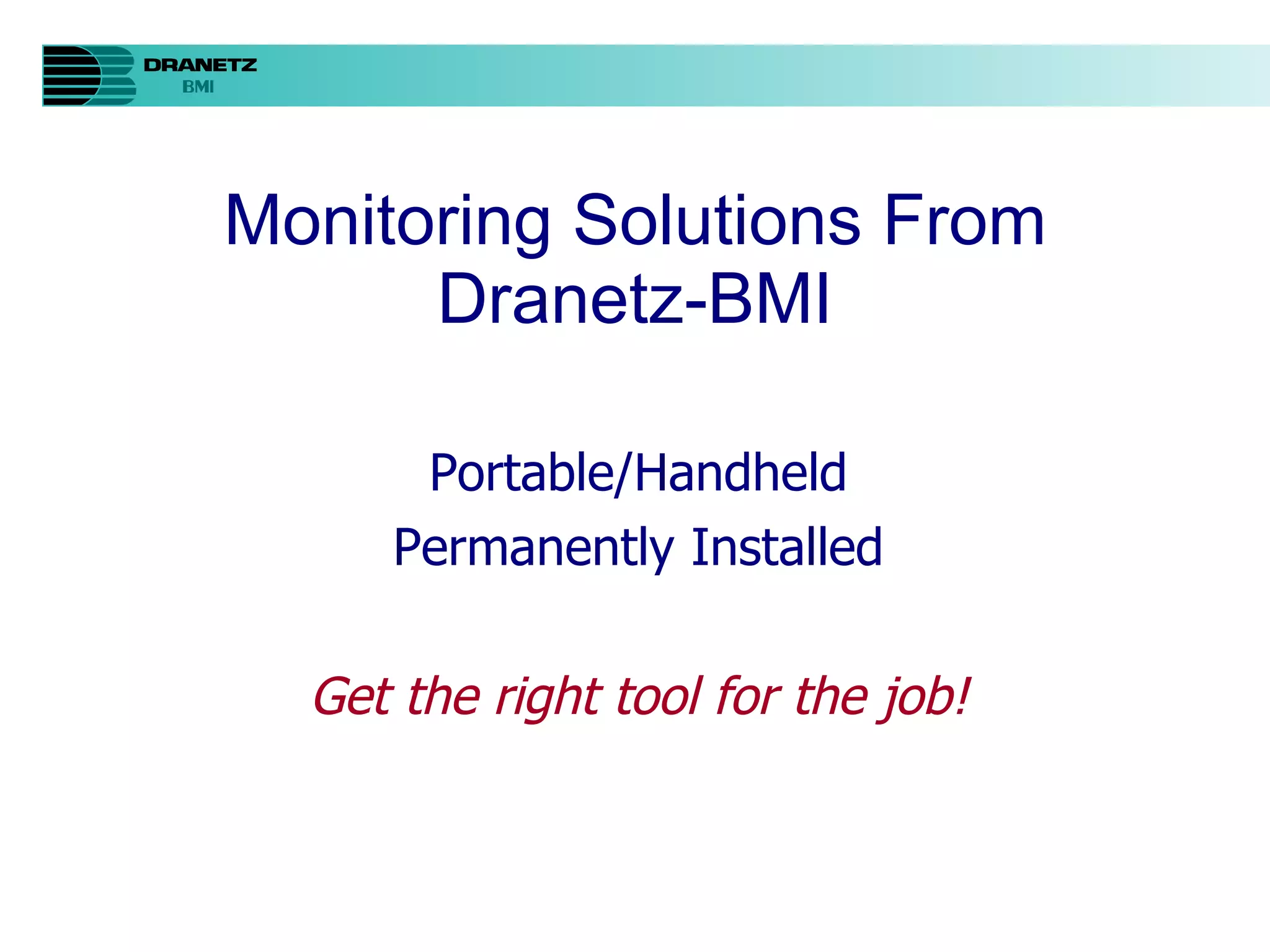 DRANETZ
BMI

Monitoring Solutions From Dranetz-BMI

Portable/Handheld
Permanently Installed

Get the right tool for the job!